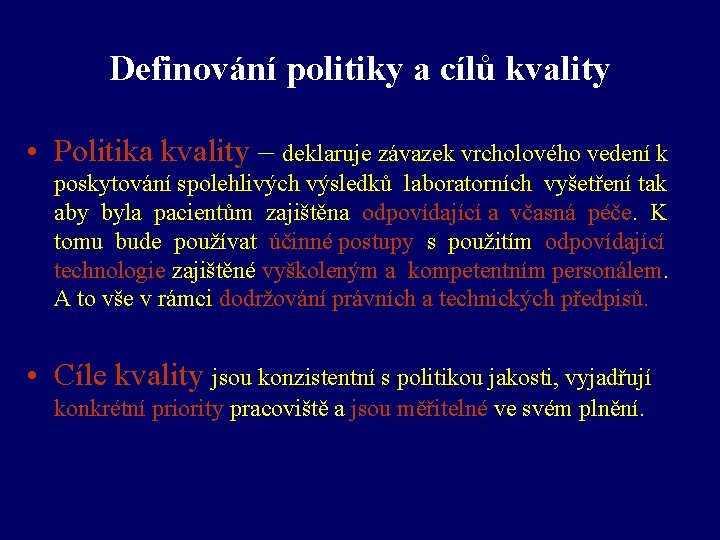 Definování politiky a cílů kvality

• Politika kvality – deklaruje závazek vrcholového vedení k poskytování spolehlivých výsledků laboratorních vyšetření tak aby byla pacientům zajištěna odpovídající a včasná péče. K tomu bude používat účinné postupy s použitím odpovídající technologie zajištěné vyškoleným a kompetentním personálem. A to vše v rámci dodržování právních a technických předpisů.

• Cíle kvality jsou konzistentní s politikou jakosti, vyjadřují konkrétní priority pracoviště a jsou měřitelné ve svém plnění.